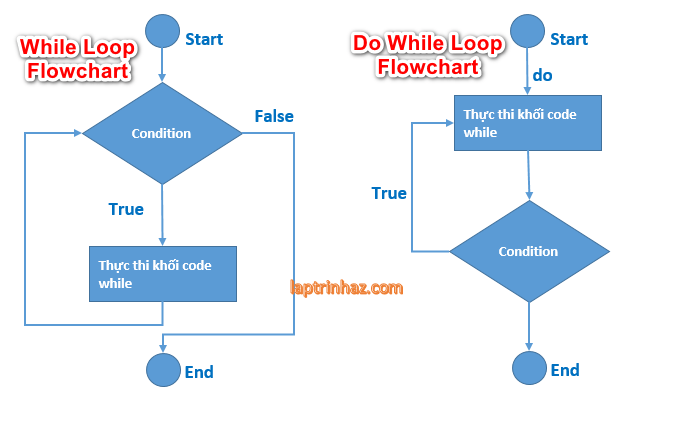 While Loop Flowchart

Start

Condition

False

True

Thực thi khối code while

End

laptrinhaz.com

Do While Loop Flowchart

Start

do

Thực thi khối code while

True

Condition

End